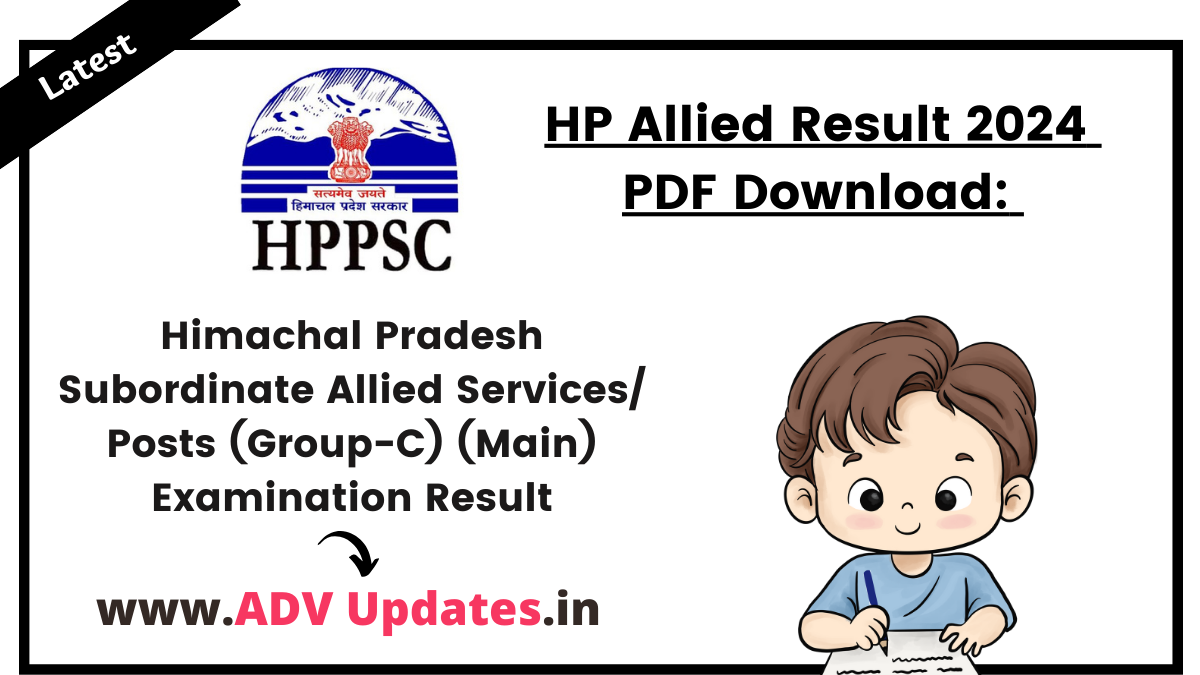 Latest

सत्यमेव जयते
हिमाचल प्रदेश सरकार
HPPSC

HP Allied Result 2024 PDF Download:

Himachal Pradesh Subordinate Allied Services/ Posts (Group-C) (Main) Examination Result

www.ADV Updates.in